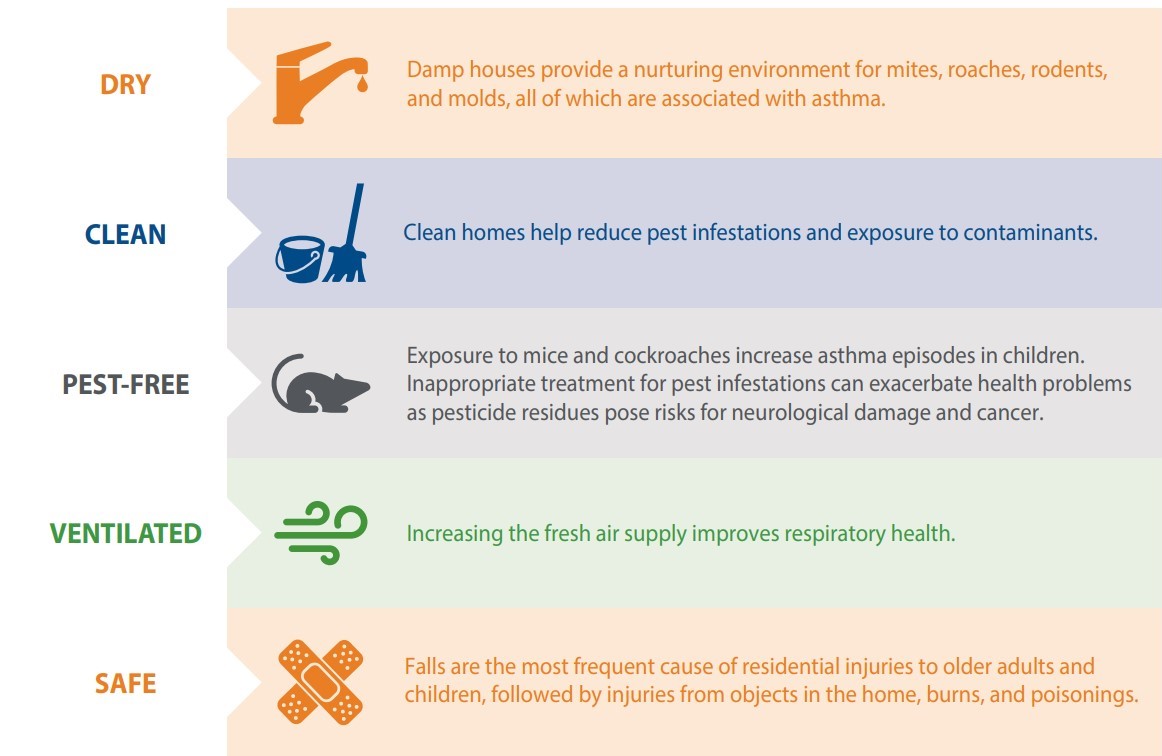 DRY

Damp houses provide a nurturing environment for mites, roaches, rodents, and molds, all of which are associated with asthma.

CLEAN

Clean homes help reduce pest infestations and exposure to contaminants.

PEST-FREE

Exposure to mice and cockroaches increase asthma episodes in children. Inappropriate treatment for pest infestations can exacerbate health problems as pesticide residues pose risks for neurological damage and cancer.

VENTILATED

Increasing the fresh air supply improves respiratory health.

SAFE

Falls are the most frequent cause of residential injuries to older adults and children, followed by injuries from objects in the home, burns, and poisonings.